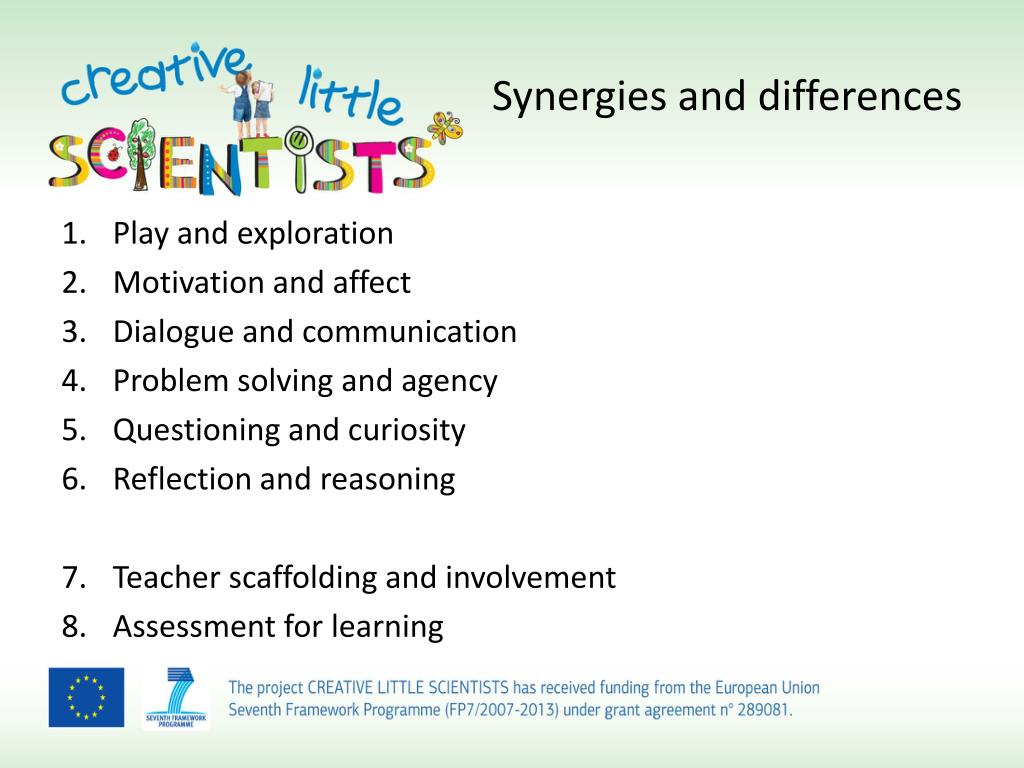 creative little SCIENTISTS

Synergies and differences

1. Play and exploration
2. Motivation and affect
3. Dialogue and communication
4. Problem solving and agency
5. Questioning and curiosity
6. Reflection and reasoning

7. Teacher scaffolding and involvement
8. Assessment for learning

SEVENTH FRAMEWORK PROGRAMME

The project CREATIVE LITTLE SCIENTISTS has received funding from the European Union Seventh Framework Programme (FP7/2007-2013) under grant agreement n° 289081.